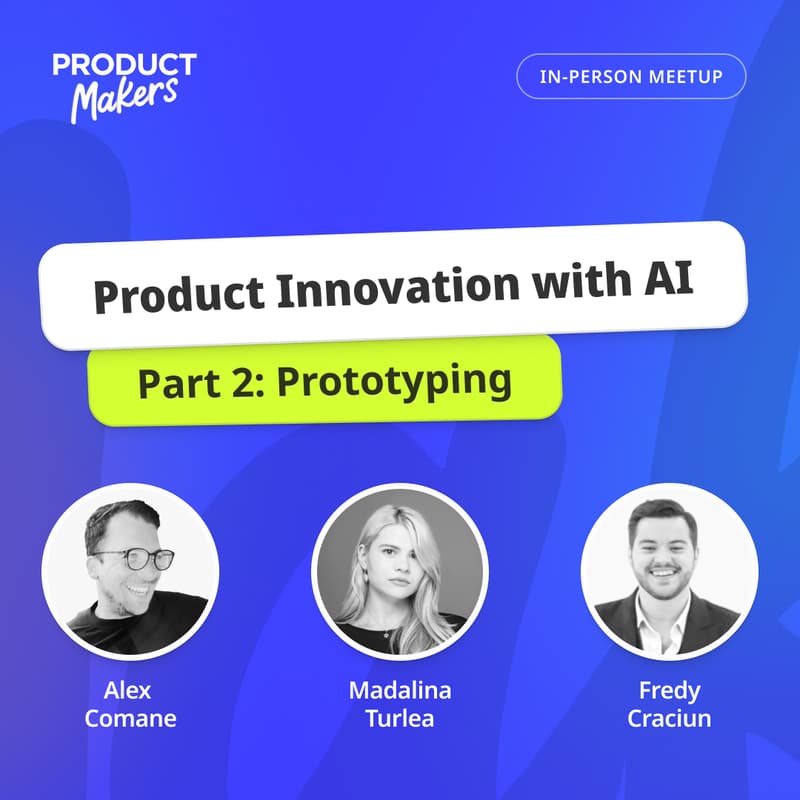 PRODUCT Makers

IN-PERSON MEETUP

Product Innovation with AI

Part 2: Prototyping

Alex Comane

Madalina Turlea

Fredy Craciun